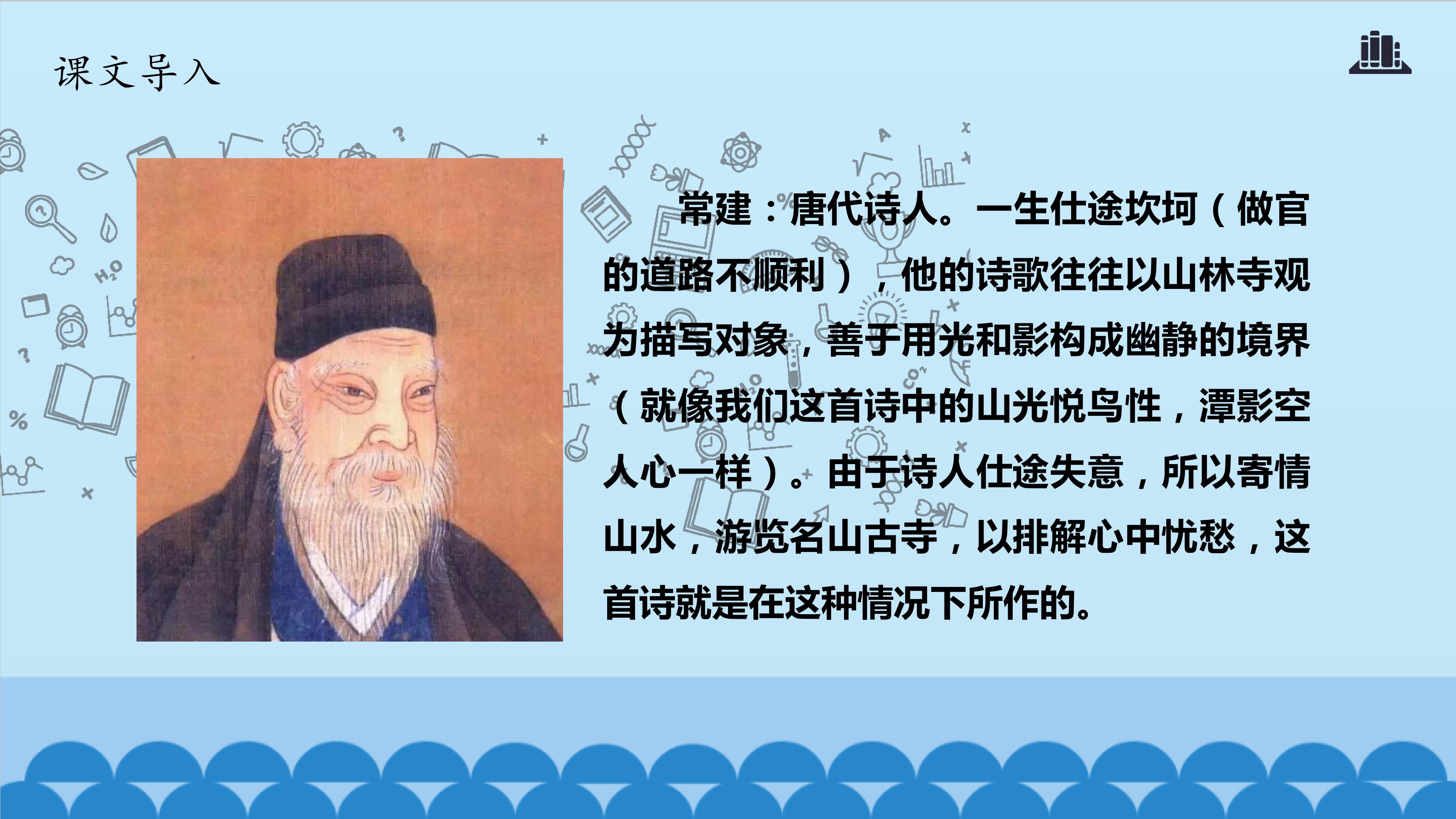 课文导入

常建：唐代诗人。一生仕途坎坷（做官的道路不顺利），他的诗歌往往以山林寺观为描写对象，善于用光和影构成幽静的境界（就像我们这首诗中的山光悦鸟性，潭影空人心一样）。由于诗人仕途失意，所以寄情山水，游览名山古寺，以排解心中忧愁，这首诗就是在这种情况下所作的。